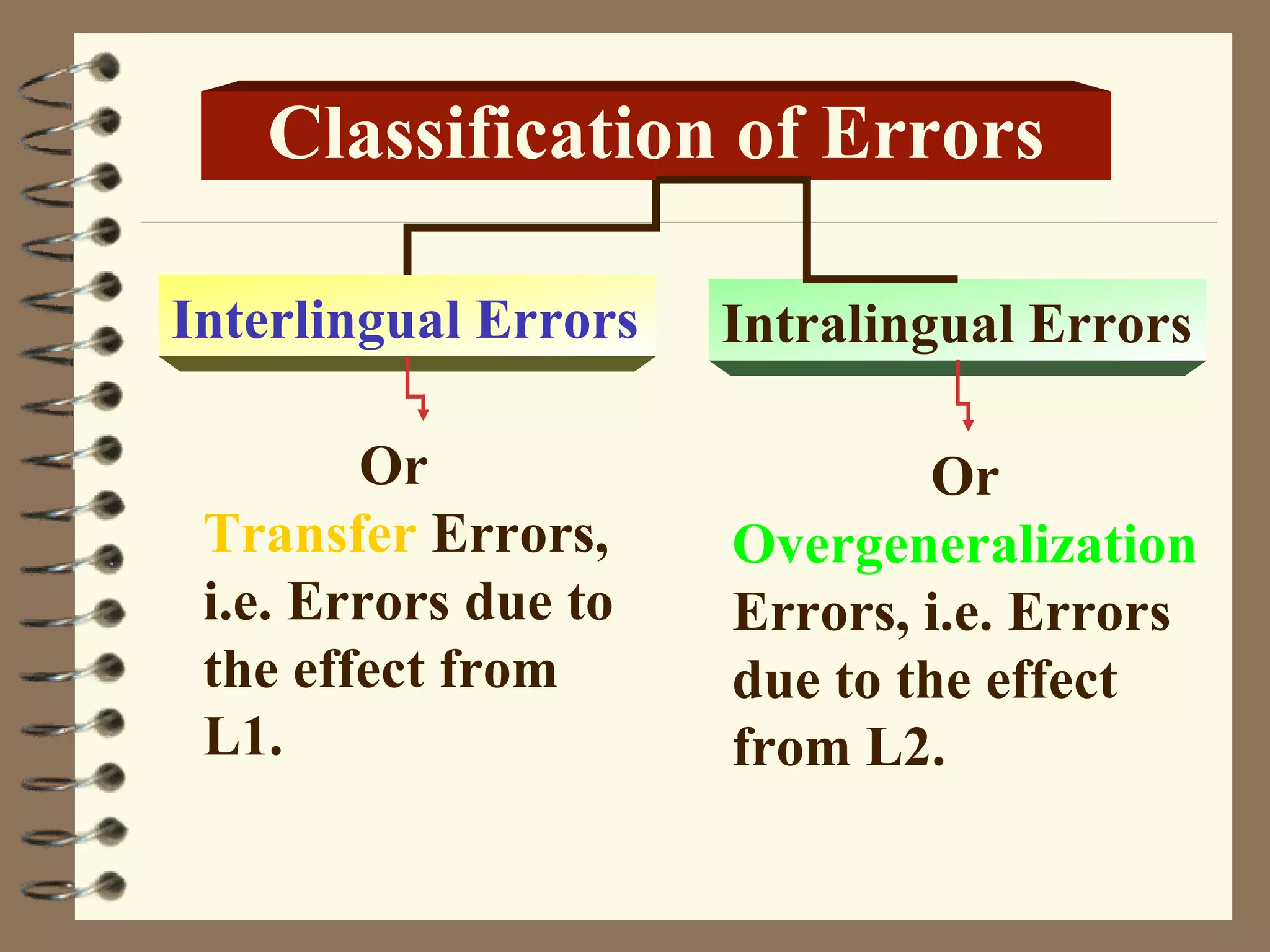 Classification of Errors

Interlingual Errors

Or

Transfer Errors, i.e. Errors due to the effect from L1.

Intralingual Errors

Or

Overgeneralization Errors, i.e. Errors due to the effect from L2.